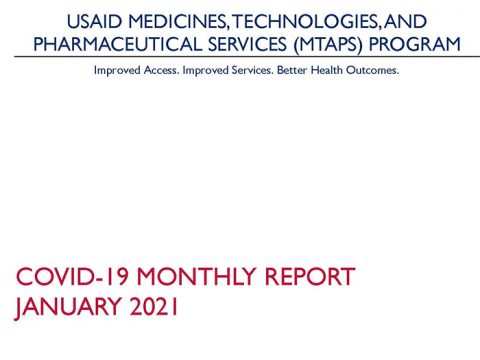 USAID MEDICINES, TECHNOLOGIES, AND PHARMACEUTICAL SERVICES (MTAPS) PROGRAM

Improved Access. Improved Services. Better Health Outcomes.

COVID-19 MONTHLY REPORT
JANUARY 2021